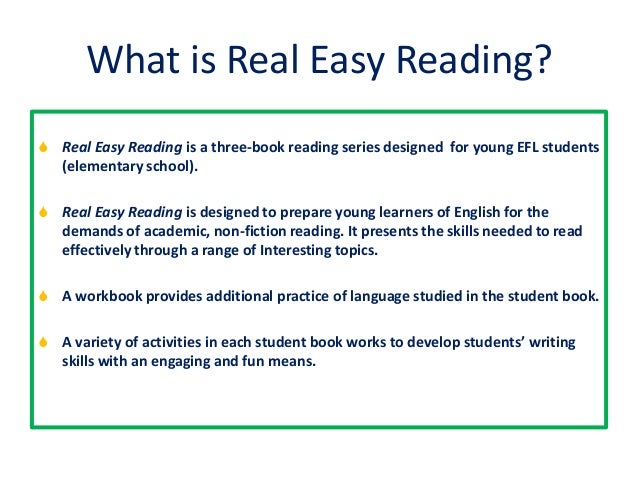 What is Real Easy Reading?

Real Easy Reading is a three-book reading series designed for young EFL students (elementary school).

Real Easy Reading is designed to prepare young learners of English for the demands of academic, non-fiction reading. It presents the skills needed to read effectively through a range of Interesting topics.

A workbook provides additional practice of language studied in the student book.

A variety of activities in each student book works to develop students' writing skills with an engaging and fun means.